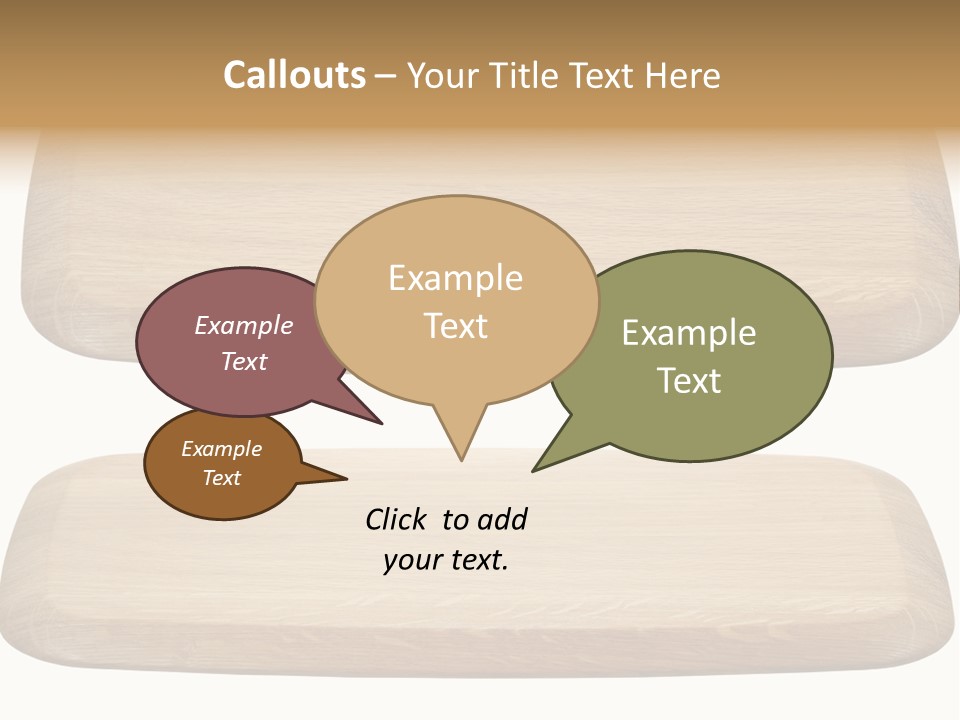 Callouts – Your Title Text Here

Example Text

Example Text

Example Text

Example Text

Click to add your text.